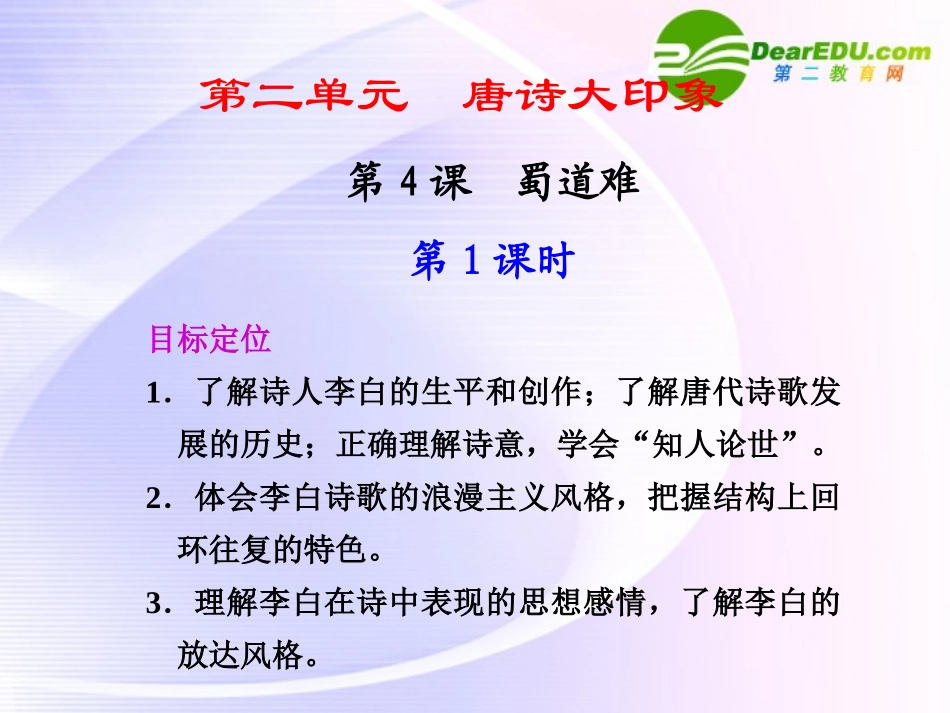 DearEDU.com
第二教育网

第二单元　唐诗大印象

第 4 课　蜀道难

第 1 课时

目标定位

1．了解诗人李白的生平和创作；了解唐代诗歌发展的历史；正确理解诗意，学会“知人论世”。

2．体会李白诗歌的浪漫主义风格，把握结构上回环往复的特色。

3．理解李白在诗中表现的思想感情，了解李白的放达风格。